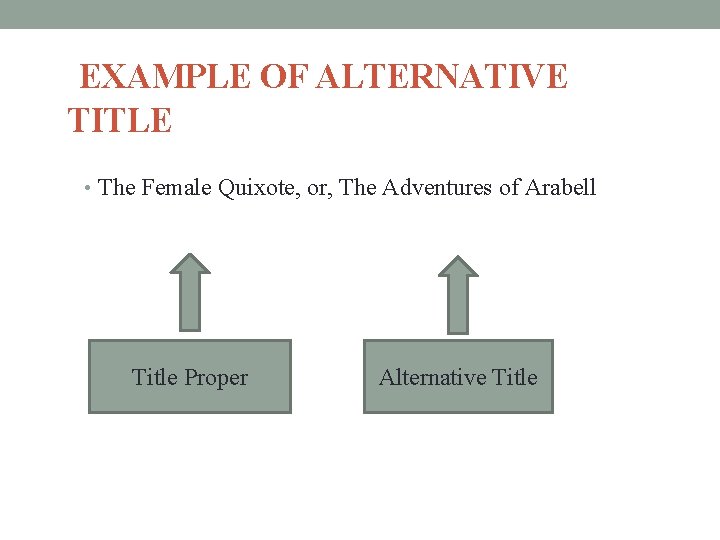 EXAMPLE OF ALTERNATIVE TITLE

• The Female Quixote, or, The Adventures of Arabell

Title Proper

Alternative Title